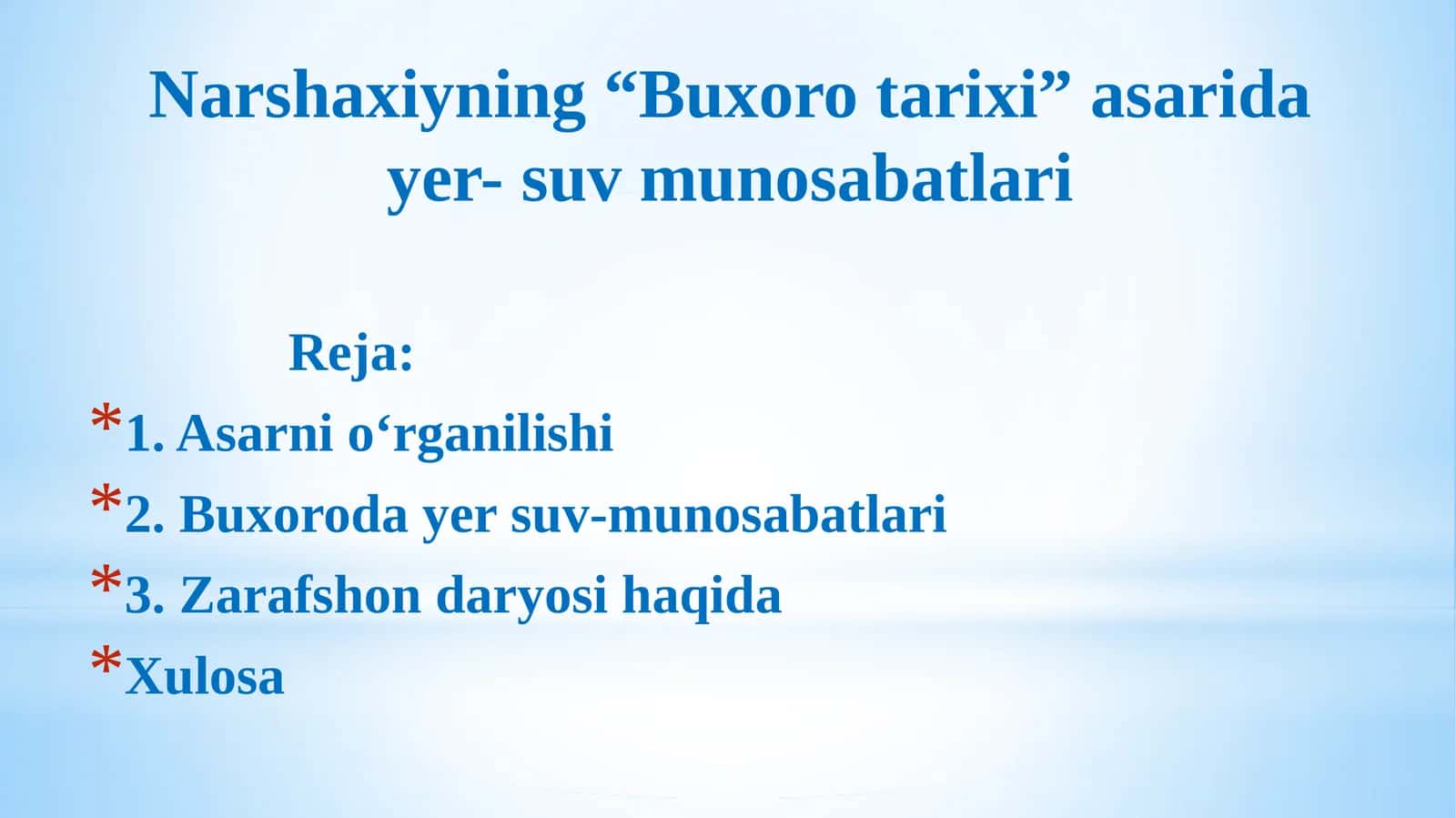 Narshaxiyning “Buxoro tarixi” asarida yer- suv munosabatlari

Reja:

*1. Asarni o‘rganilishi
*2. Buxoroda yer suv-munosabatlari
*3. Zarafshon daryosi haqida
*Xulosa